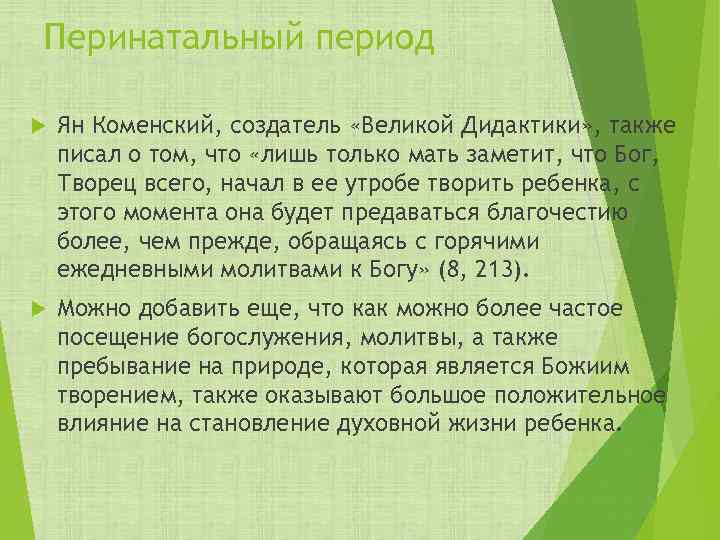 Перинатальный период

Ян Коменский, создатель «Великой Дидактики», также писал о том, что «лишь только мать заметит, что Бог, Творец всего, начал в ее утробе творить ребенка, с этого момента она будет предаваться благочестию более, чем прежде, обращаясь с горячими ежедневными молитвами к Богу» (8, 213).

Можно добавить еще, что как можно более частое посещение богослужения, молитвы, а также пребывание на природе, которая является Божиим творением, также оказывают большое положительное влияние на становление духовной жизни ребенка.